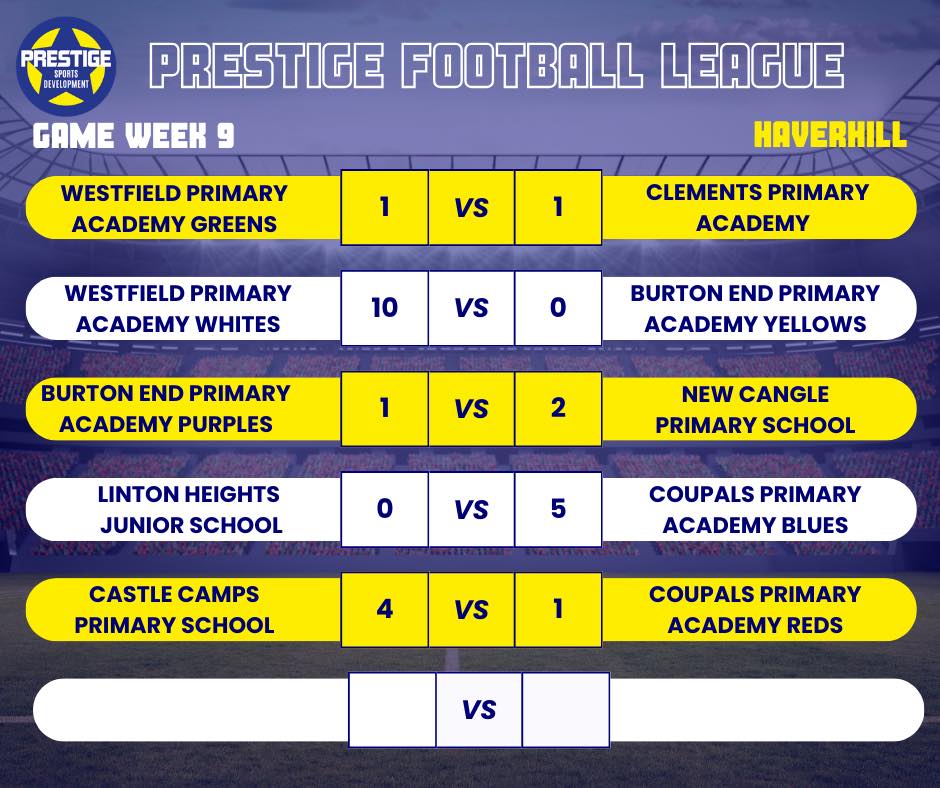 PRESTIGE SPORTS DEVELOPMENT

PRESTIGE FOOTBALL LEAGUE

GAME WEEK 9

HAVERHILL

| | | | | |
|---|---|---|---|---|
| WESTFIELD PRIMARY ACADEMY GREENS | 1 | VS | 1 | CLEMENTS PRIMARY ACADEMY |
| WESTFIELD PRIMARY ACADEMY WHITES | 10 | VS | 0 | BURTON END PRIMARY ACADEMY YELLOWS |
| BURTON END PRIMARY ACADEMY PURPLES | 1 | VS | 2 | NEW CANGLE PRIMARY SCHOOL |
| LINTON HEIGHTS JUNIOR SCHOOL | 0 | VS | 5 | COUPALS PRIMARY ACADEMY BLUES |
| CASTLE CAMPS PRIMARY SCHOOL | 4 | VS | 1 | COUPALS PRIMARY ACADEMY REDS |
| | | VS | | |